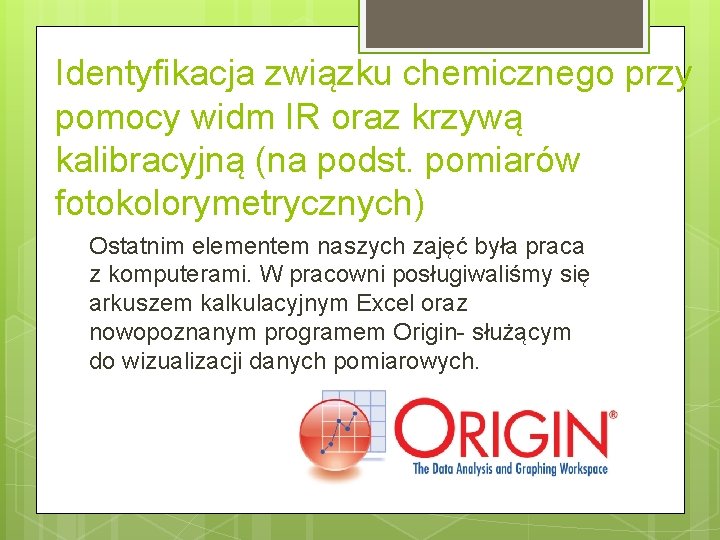 Identyfikacja związku chemicznego przy pomocy widm IR oraz krzywą kalibracyjną (na podst. pomiarów fotokolorymetrycznych)

Ostatnim elementem naszych zajęć była praca z komputerami. W pracowni posługiwaliśmy się arkuszem kalkulacyjnym Excel oraz nowopoznanym programem Origin- służącym do wizualizacji danych pomiarowych.

ORIGIN®
The Data Analysis and Graphing Workspace